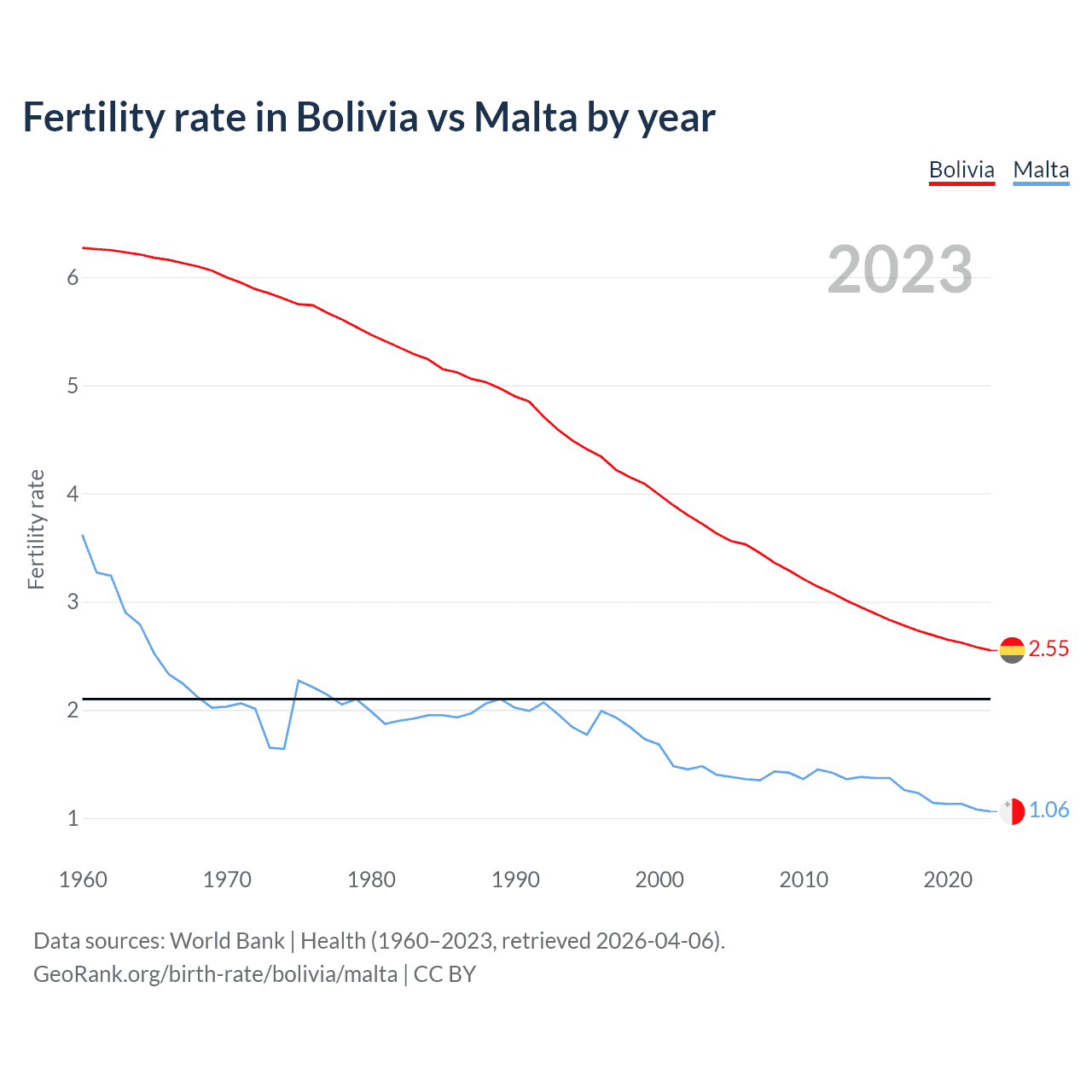 Fertility rate in Bolivia vs Malta by year

Bolivia Malta

2023

Fertility rate

6
5
4
3
2
1

2.55
1.06

1960 1970 1980 1990 2000 2010 2020

Data sources: World Bank | Health (1960–2023, retrieved 2026-04-06).
GeoRank.org/birth-rate/bolivia/malta | CC BY